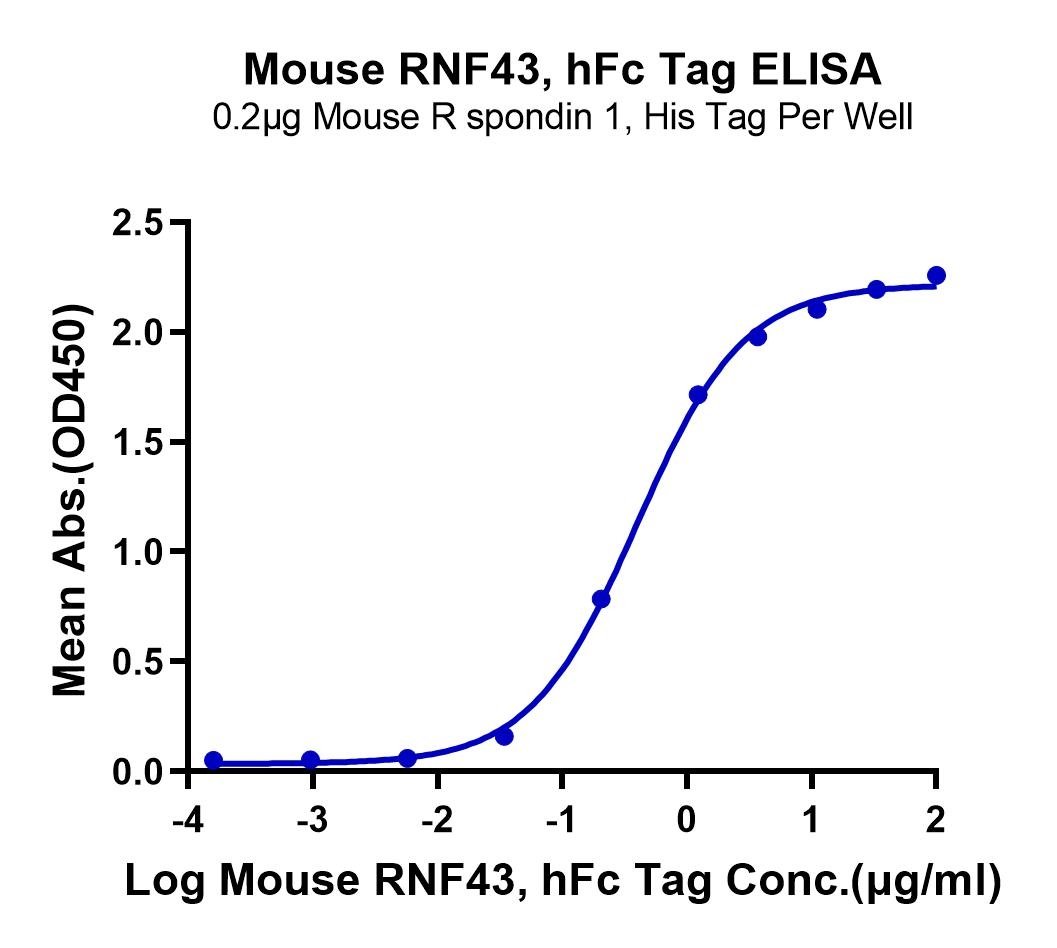 Mouse RNF43, hFc Tag ELISA
0.2μg Mouse R spondin 1, His Tag Per Well

Mean Abs.(OD450)

2.5
2.0
1.5
1.0
0.5
0.0

-4
-3
-2
-1
0
1
2

Log Mouse RNF43, hFc Tag Conc.(μg/ml)